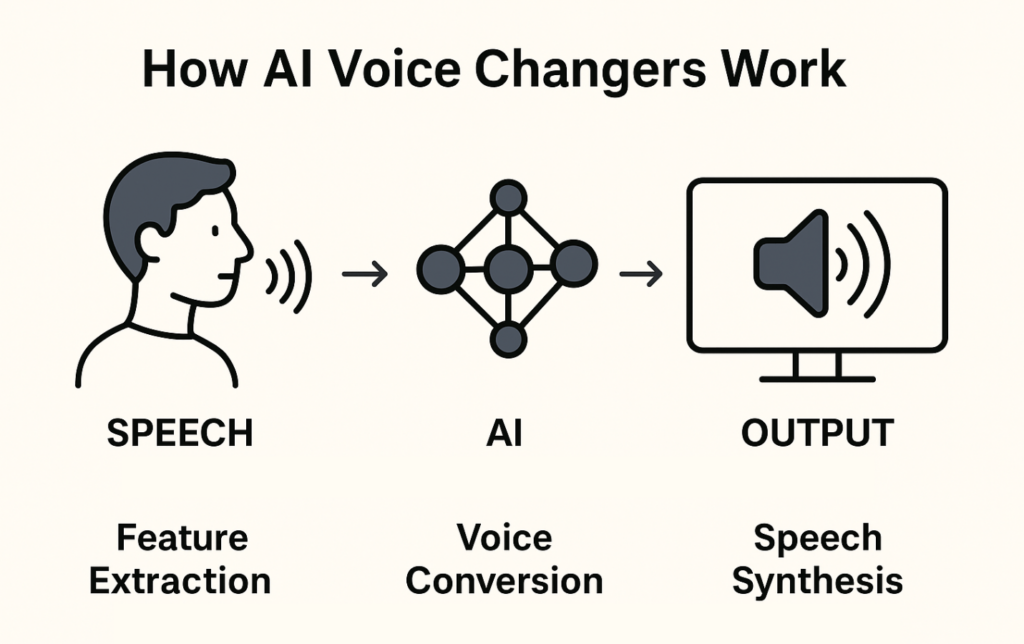 How AI Voice Changers Work

SPEECH

AI

OUTPUT

Feature Extraction

Voice Conversion

Speech Synthesis